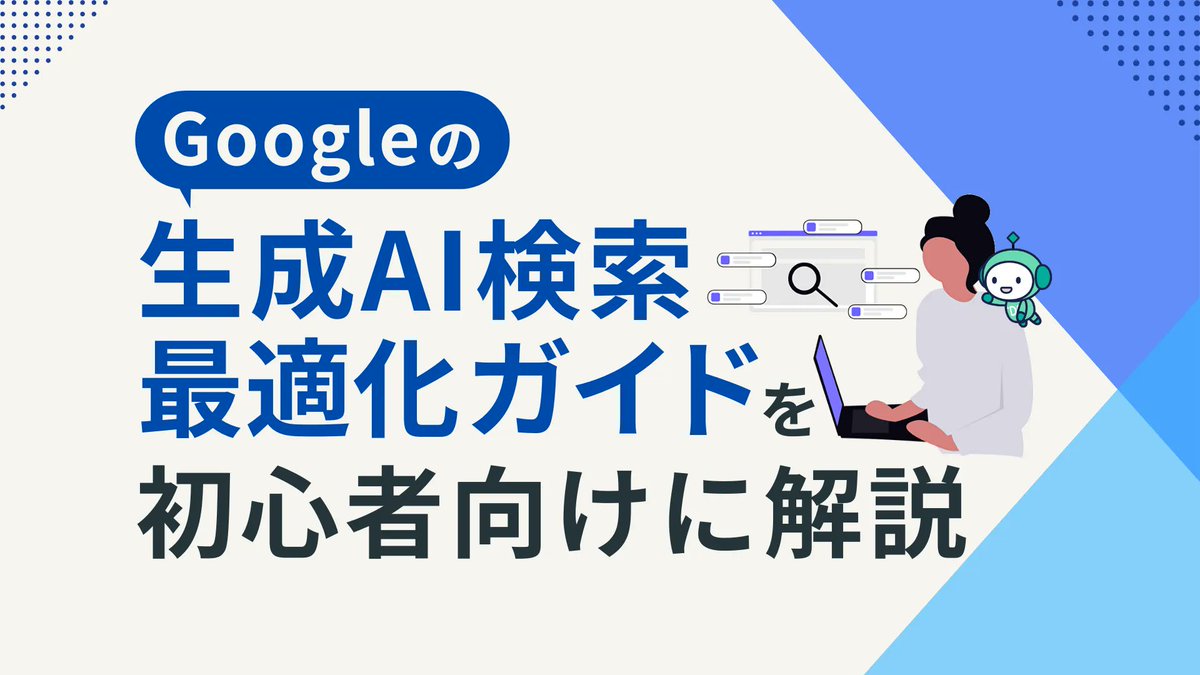 Googleの

生成AI検索
最適化ガイドを
初心者向けに解説